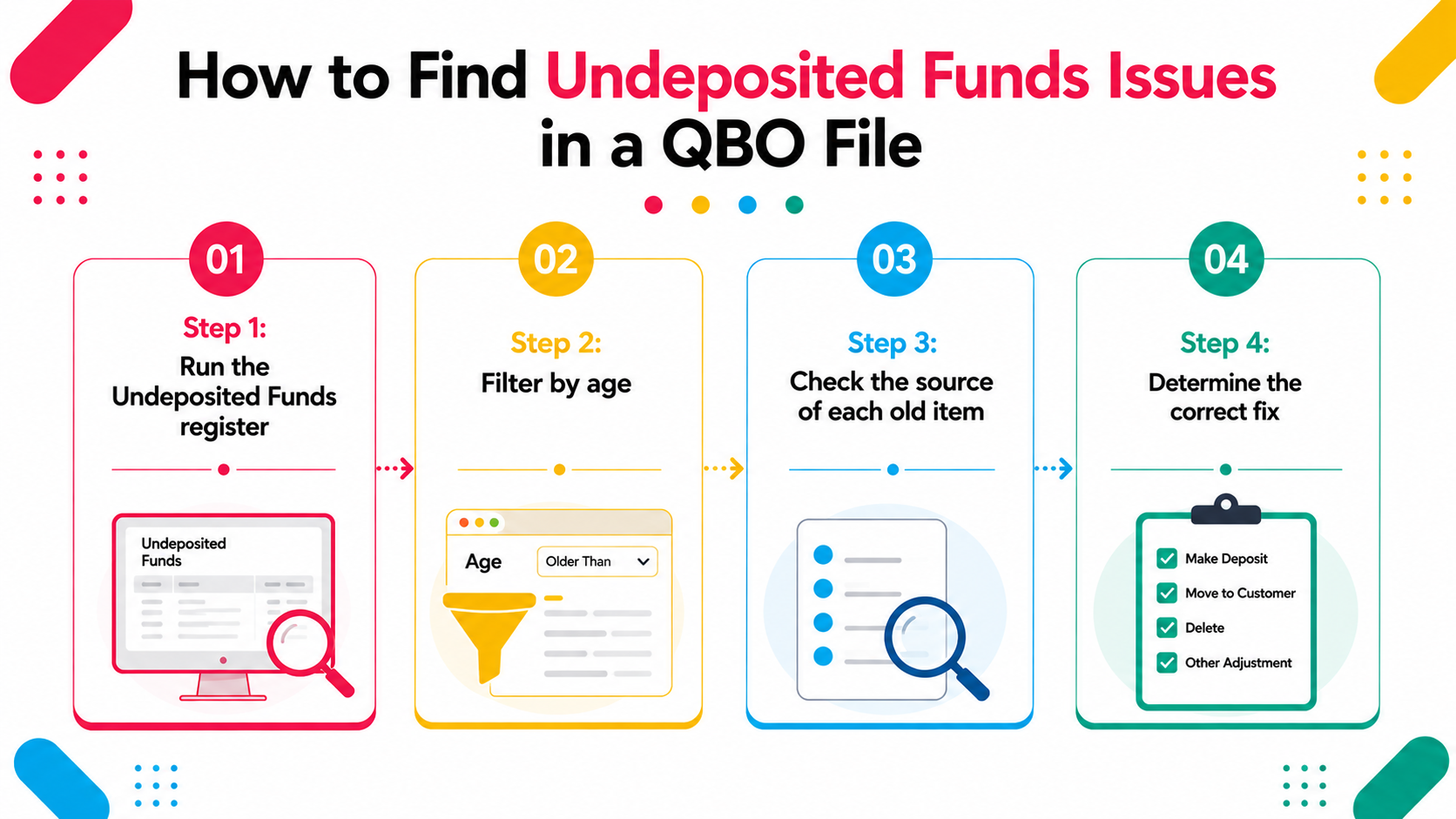 How to Find Undeposited Funds Issues in a QBO File

01

Step 1:
Run the Undeposited Funds register

Undeposited Funds

02

Step 2:
Filter by age

Age
Older Than

03

Step 3:
Check the source of each old item

04

Step 4:
Determine the correct fix

Make Deposit
Move to Customer
Delete
Other Adjustment